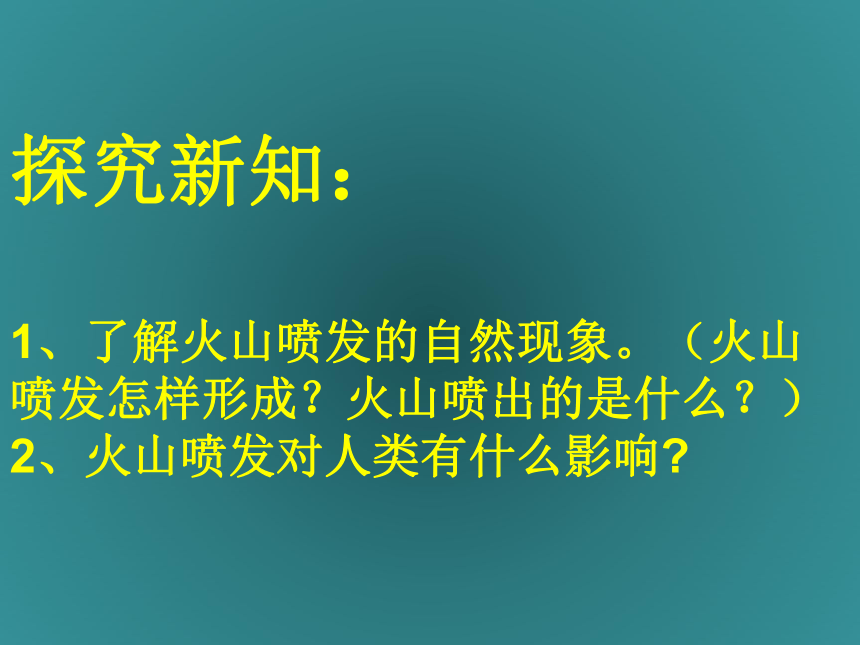 探究新知：

1、了解火山喷发的自然现象。（火山喷发怎样形成？火山喷出的是什么？）
2、火山喷发对人类有什么影响?